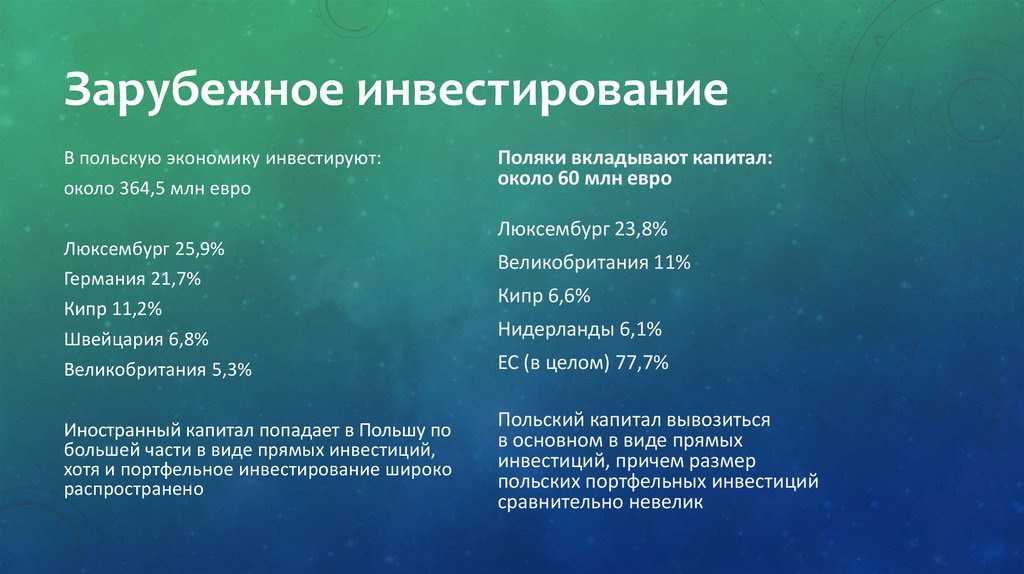 Зарубежное инвестирование

В польскую экономику инвестируют:
около 364,5 млн евро

Люксембург 25,9%
Германия 21,7%
Кипр 11,2%
Швейцария 6,8%
Великобритания 5,3%

Иностранный капитал попадает в Польшу по большей части в виде прямых инвестиций, хотя и портфельное инвестирование широко распространено

Поляки вкладывают капитал:
около 60 млн евро

Люксембург 23,8%
Великобритания 11%
Кипр 6,6%
Нидерланды 6,1%
ЕС (в целом) 77,7%

Польский капитал вывозиться в основном в виде прямых инвестиций, причем размер польских портфельных инвестиций сравнительно невелик